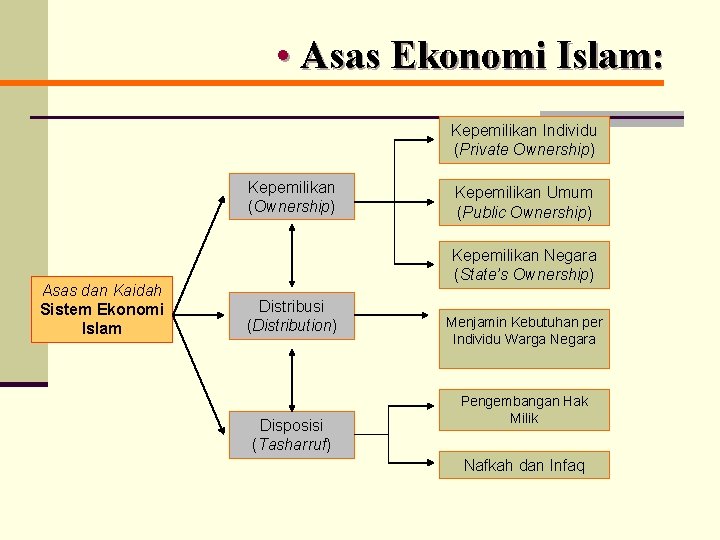 • Asas Ekonomi Islam:

Asas dan Kaidah Sistem Ekonomi Islam

Kepemilikan (Ownership)

Distribusi (Distribution)

Disposisi (Tasharruf)

Kepemilikan Individu (Private Ownership)

Kepemilikan Umum (Public Ownership)

Kepemilikan Negara (State's Ownership)

Menjamin Kebutuhan per Individu Warga Negara

Pengembangan Hak Milik

Nafkah dan Infaq